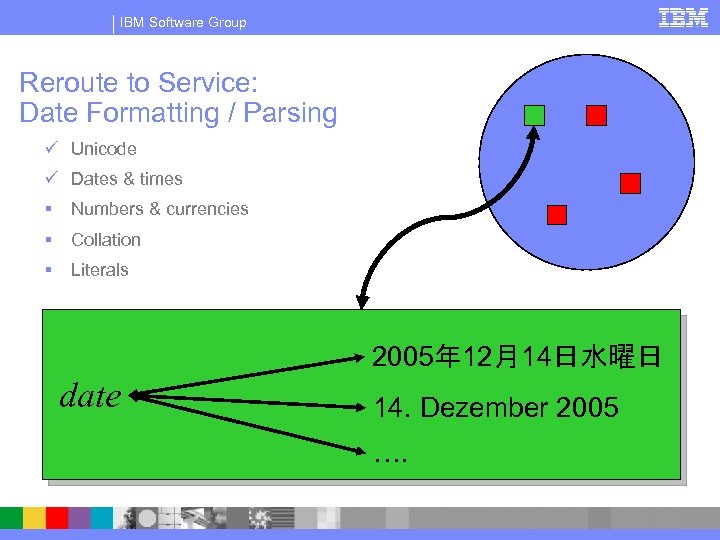 IBM Software Group

IBM

Reroute to Service:
Date Formatting / Parsing

✓ Unicode
✓ Dates & times
▪ Numbers & currencies
▪ Collation
▪ Literals

date

2005年12月14日水曜日

14. Dezember 2005

….